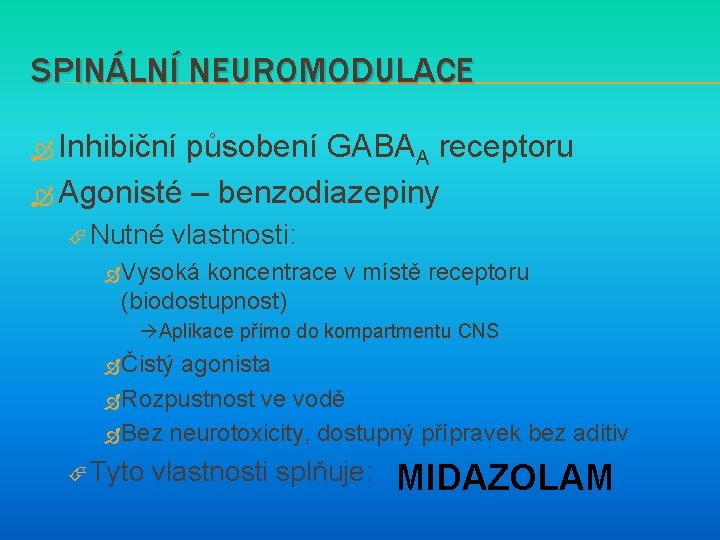 SPINÁLNÍ NEUROMODULACE

Inhibiční působení $GABA_A$ receptoru

Agonisté – benzodiazepiny

Nutné vlastnosti:

Vysoká koncentrace v místě receptoru (biodostupnost)

→Aplikace přímo do kompartmentu CNS

Čistý agonista

Rozpustnost ve vodě

Bez neurotoxicity, dostupný přípravek bez aditiv

Tyto vlastnosti splňuje: MIDAZOLAM